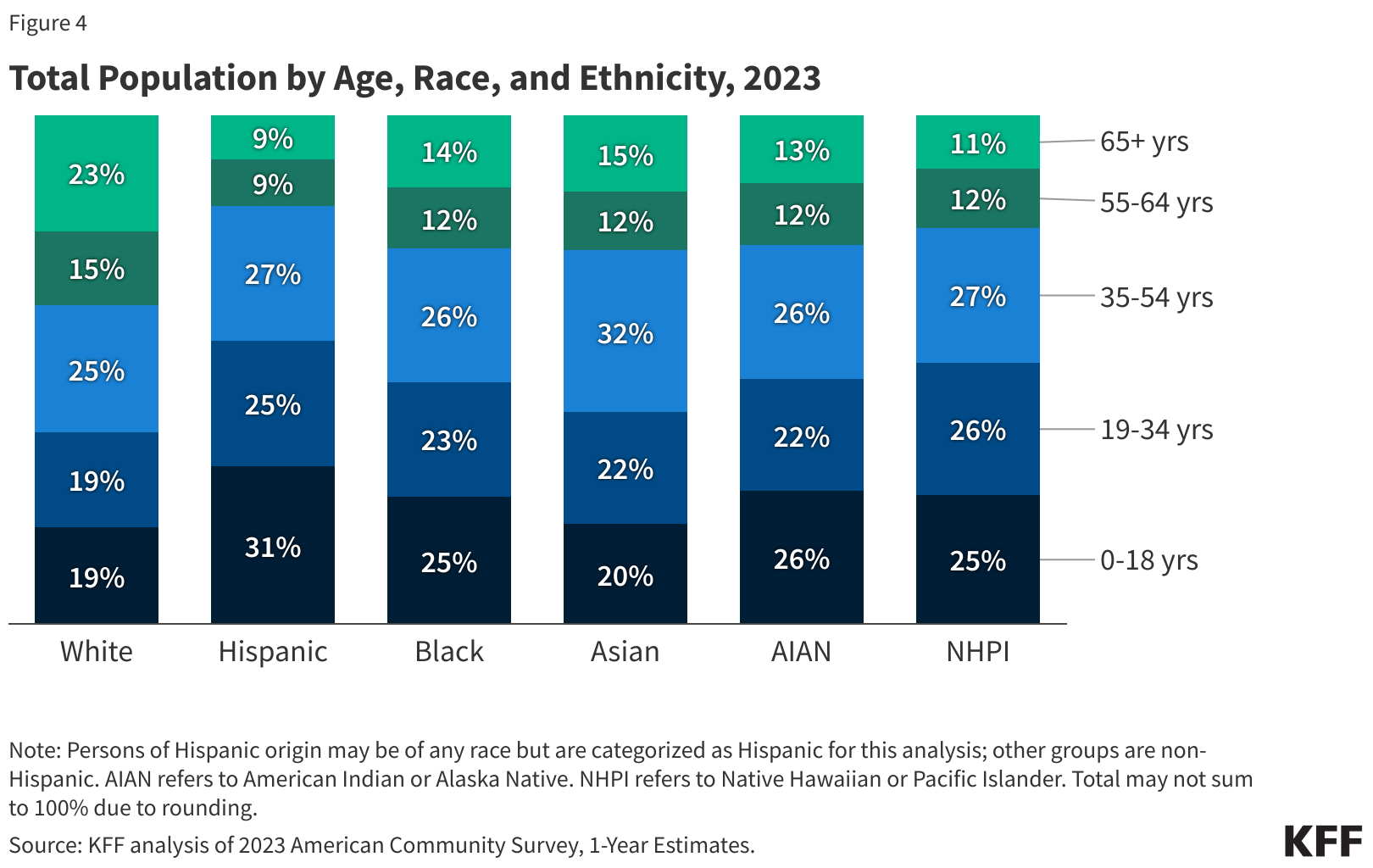 Figure 4

Total Population by Age, Race, and Ethnicity, 2023

| | White | Hispanic | Black | Asian | AIAN | NHPI |
|---|---|---|---|---|---|---|
| 65+ yrs | 23% | 9% | 14% | 15% | 13% | 11% |
| 55-64 yrs | 15% | 9% | 12% | 12% | 12% | 12% |
| 35-54 yrs | 25% | 27% | 26% | 32% | 26% | 27% |
| 19-34 yrs | 19% | 25% | 23% | 22% | 22% | 26% |
| 0-18 yrs | 19% | 31% | 25% | 20% | 26% | 25% |

Note: Persons of Hispanic origin may be of any race but are categorized as Hispanic for this analysis; other groups are non-Hispanic. AIAN refers to American Indian or Alaska Native. NHPI refers to Native Hawaiian or Pacific Islander. Total may not sum to 100% due to rounding.

Source: KFF analysis of 2023 American Community Survey, 1-Year Estimates.

KFF